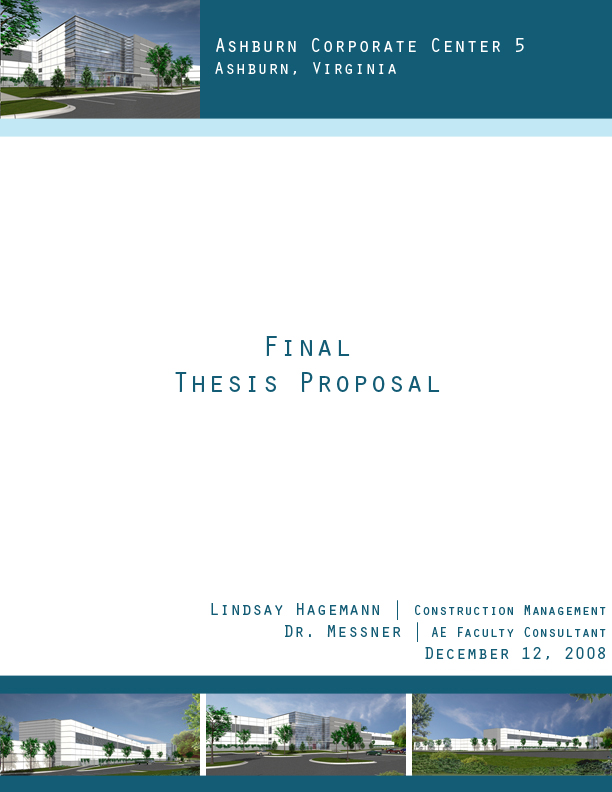 Ashburn Corporate Center 5
Ashburn, Virginia

Final
Thesis Proposal

Lindsay Hagemann | Construction Management
Dr. Messner | AE Faculty Consultant
December 12, 2008